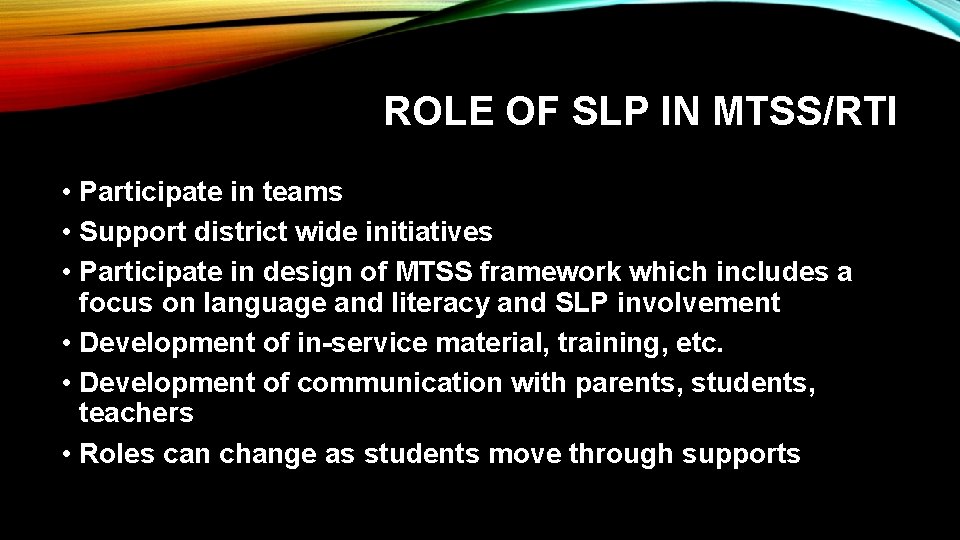 ROLE OF SLP IN MTSS/RTI

• Participate in teams
• Support district wide initiatives
• Participate in design of MTSS framework which includes a focus on language and literacy and SLP involvement
• Development of in-service material, training, etc.
• Development of communication with parents, students, teachers
• Roles can change as students move through supports